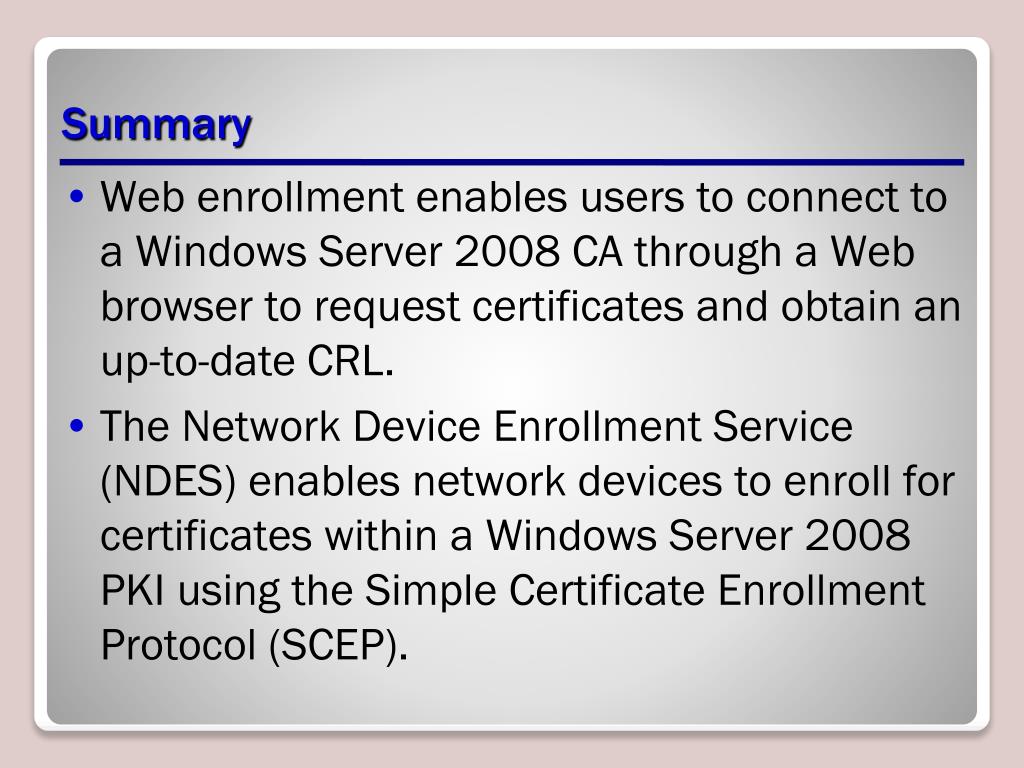 Summary

• Web enrollment enables users to connect to a Windows Server 2008 CA through a Web browser to request certificates and obtain an up-to-date CRL.

• The Network Device Enrollment Service (NDES) enables network devices to enroll for certificates within a Windows Server 2008 PKI using the Simple Certificate Enrollment Protocol (SCEP).